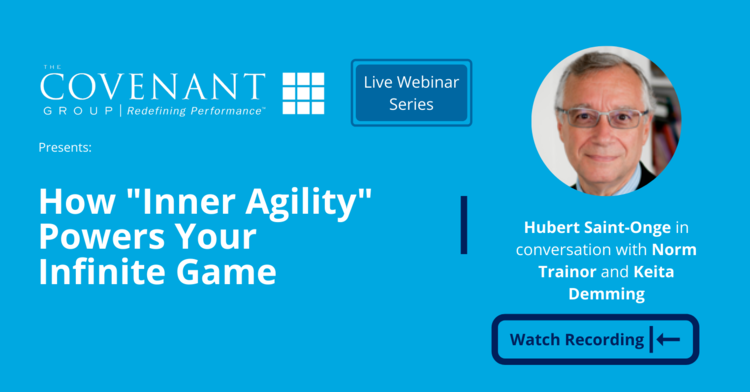 THE COVENANT GROUP | Redefining Performance™

Live Webinar Series

Presents:

How "Inner Agility" Powers Your Infinite Game

Hubert Saint-Onge in conversation with Norm Trainor and Keita Demming

Watch Recording